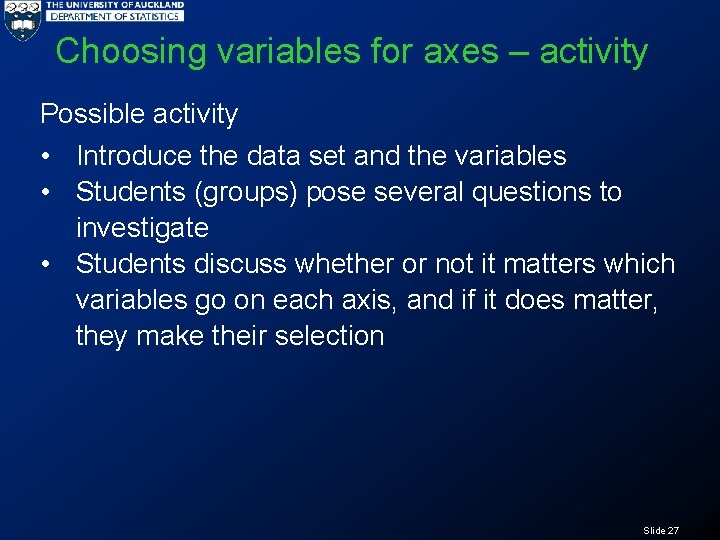 THE UNIVERSITY OF AUCKLAND
DEPARTMENT OF STATISTICS

Choosing variables for axes – activity

Possible activity

• Introduce the data set and the variables
• Students (groups) pose several questions to investigate
• Students discuss whether or not it matters which variables go on each axis, and if it does matter, they make their selection

Slide 27